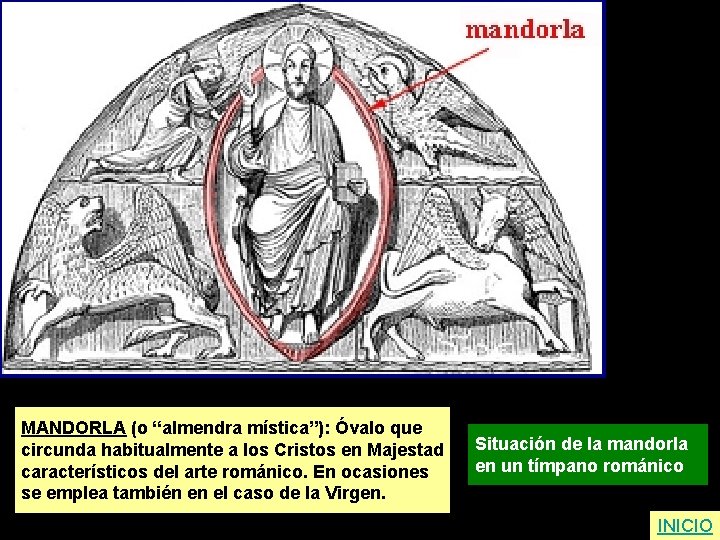 mandorla

MANDORLA (o “almendra mística”): Óvalo que circunda habitualmente a los Cristos en Majestad característicos del arte románico. En ocasiones se emplea también en el caso de la Virgen.

Situación de la mandorla en un tímpano románico

INICIO